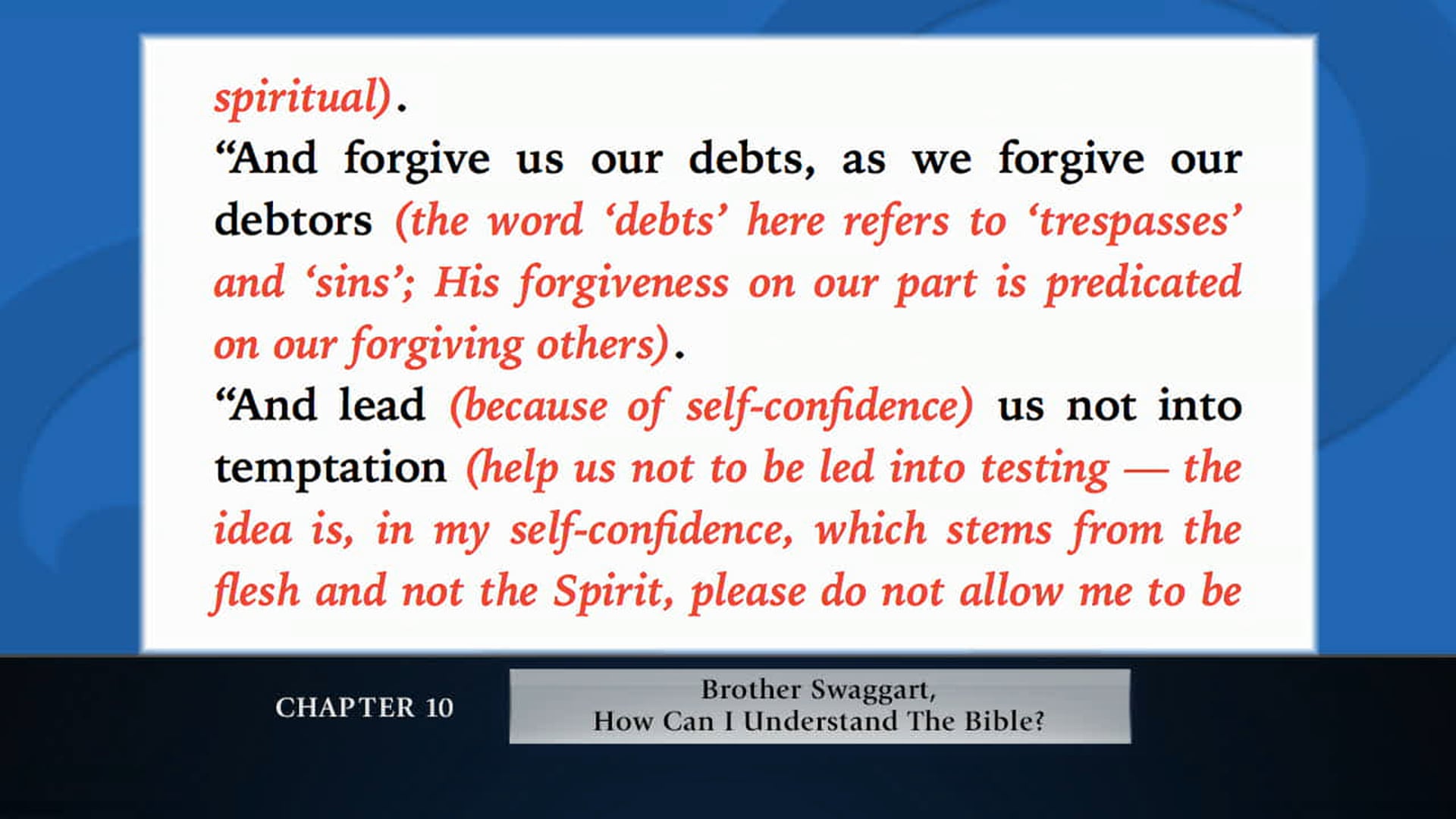 spiritual).

“And forgive us our debts, as we forgive our debtors (the word ‘debts’ here refers to ‘trespasses’ and ‘sins’; His forgiveness on our part is predicated on our forgiving others).

“And lead (because of self-confidence) us not into temptation (help us not to be led into testing — the idea is, in my self-confidence, which stems from the flesh and not the Spirit, please do not allow me to be

CHAPTER 10

Brother Swaggart,
How Can I Understand The Bible?